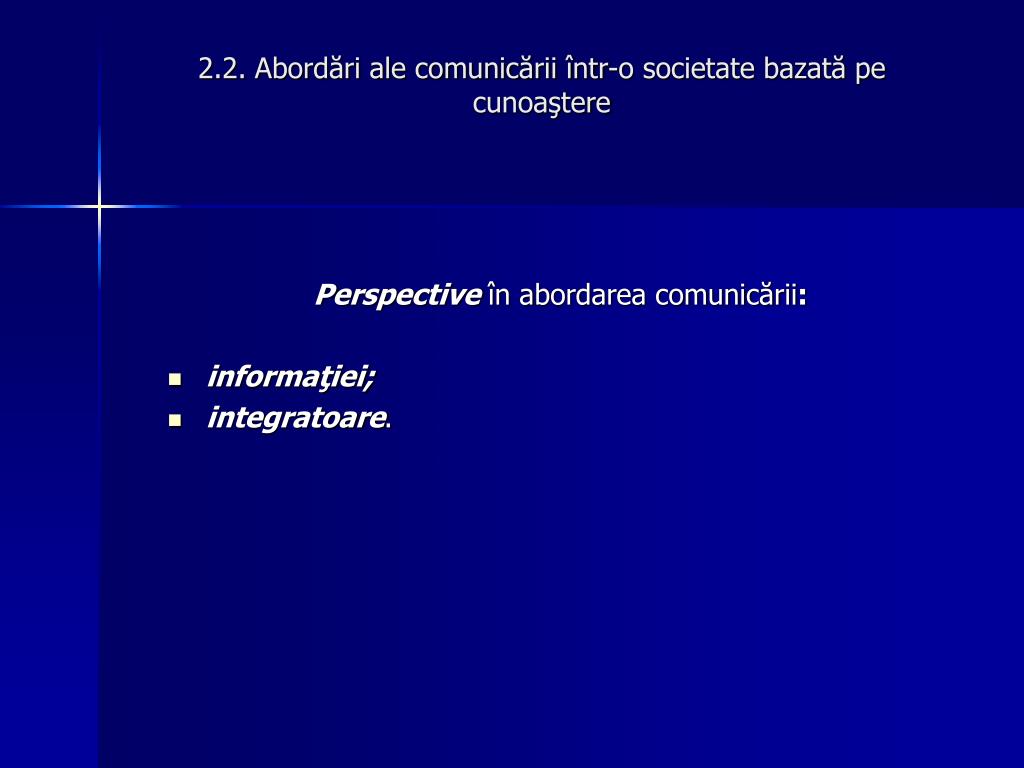 2.2. Abordări ale comunicării într-o societate bazată pe cunoaştere

Perspective în abordarea comunicării:

- informaţiei;
- integratoare.